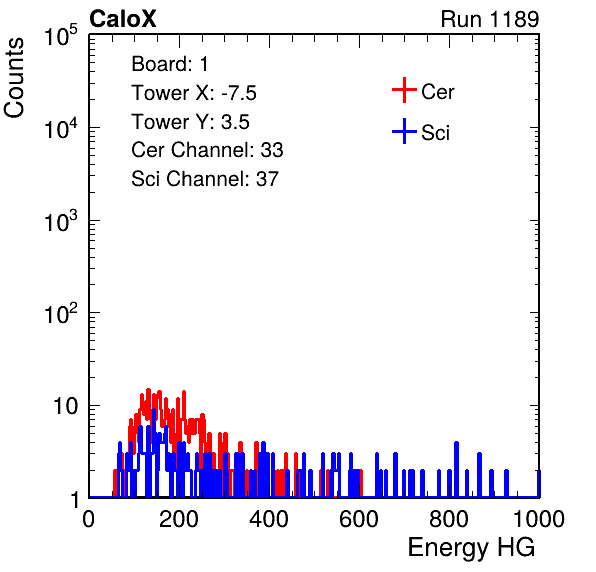 CaloX

Run 1189

Counts

$10^5$

$10^4$

$10^3$

$10^2$

10

1

Board: 1
Tower X: -7.5
Tower Y: 3.5
Cer Channel: 33
Sci Channel: 37

Cer

Sci

0 200 400 600 800 1000

Energy HG